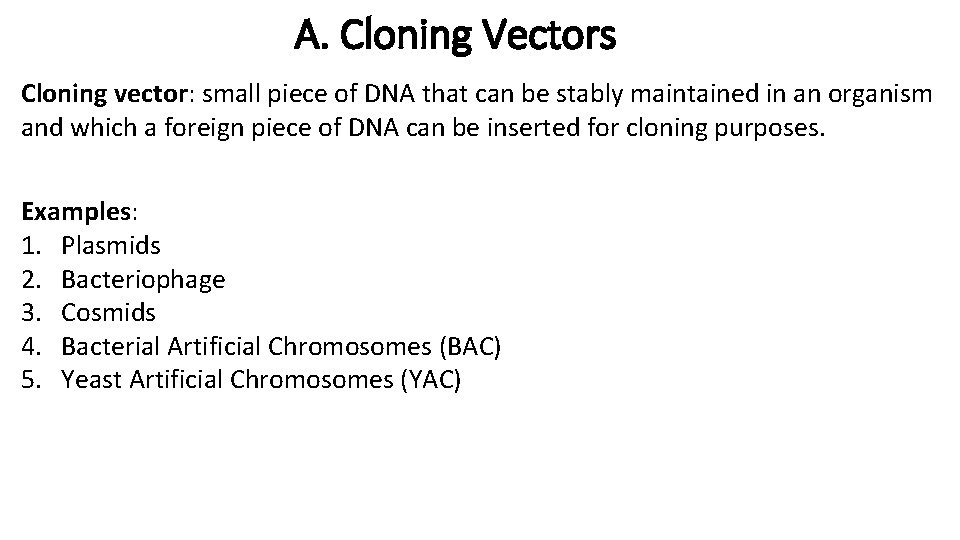 A. Cloning Vectors

Cloning vector: small piece of DNA that can be stably maintained in an organism and which a foreign piece of DNA can be inserted for cloning purposes.

Examples:
1. Plasmids
2. Bacteriophage
3. Cosmids
4. Bacterial Artificial Chromosomes (BAC)
5. Yeast Artificial Chromosomes (YAC)